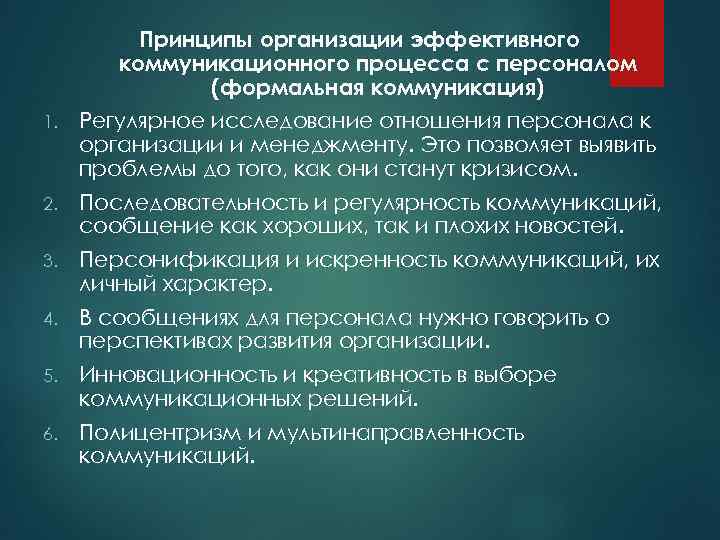 Принципы организации эффективного коммуникационного процесса с персоналом (формальная коммуникация)

1. Регулярное исследование отношения персонала к организации и менеджменту. Это позволяет выявить проблемы до того, как они станут кризисом.
2. Последовательность и регулярность коммуникаций, сообщение как хороших, так и плохих новостей.
3. Персонификация и искренность коммуникаций, их личный характер.
4. В сообщениях для персонала нужно говорить о перспективах развития организации.
5. Инновационность и креативность в выборе коммуникационных решений.
6. Полицентризм и мультинаправленность коммуникаций.